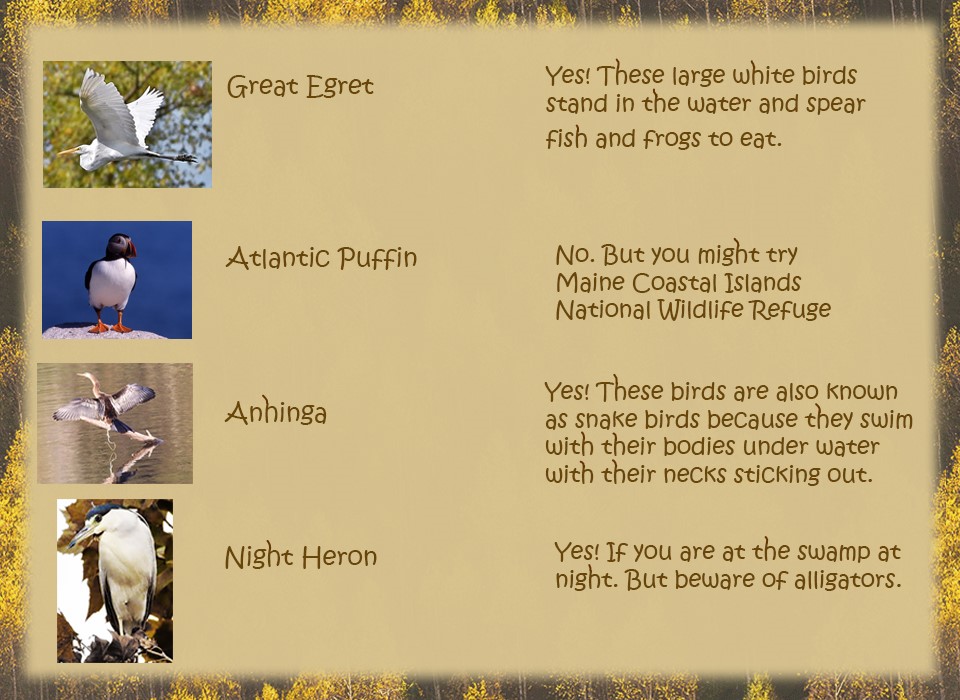 Great Egret

Yes! These large white birds stand in the water and spear fish and frogs to eat.

Atlantic Puffin

No. But you might try Maine Coastal Islands National Wildlife Refuge

Anhinga

Yes! These birds are also known as snake birds because they swim with their bodies under water with their necks sticking out.

Night Heron

Yes! If you are at the swamp at night. But beware of alligators.